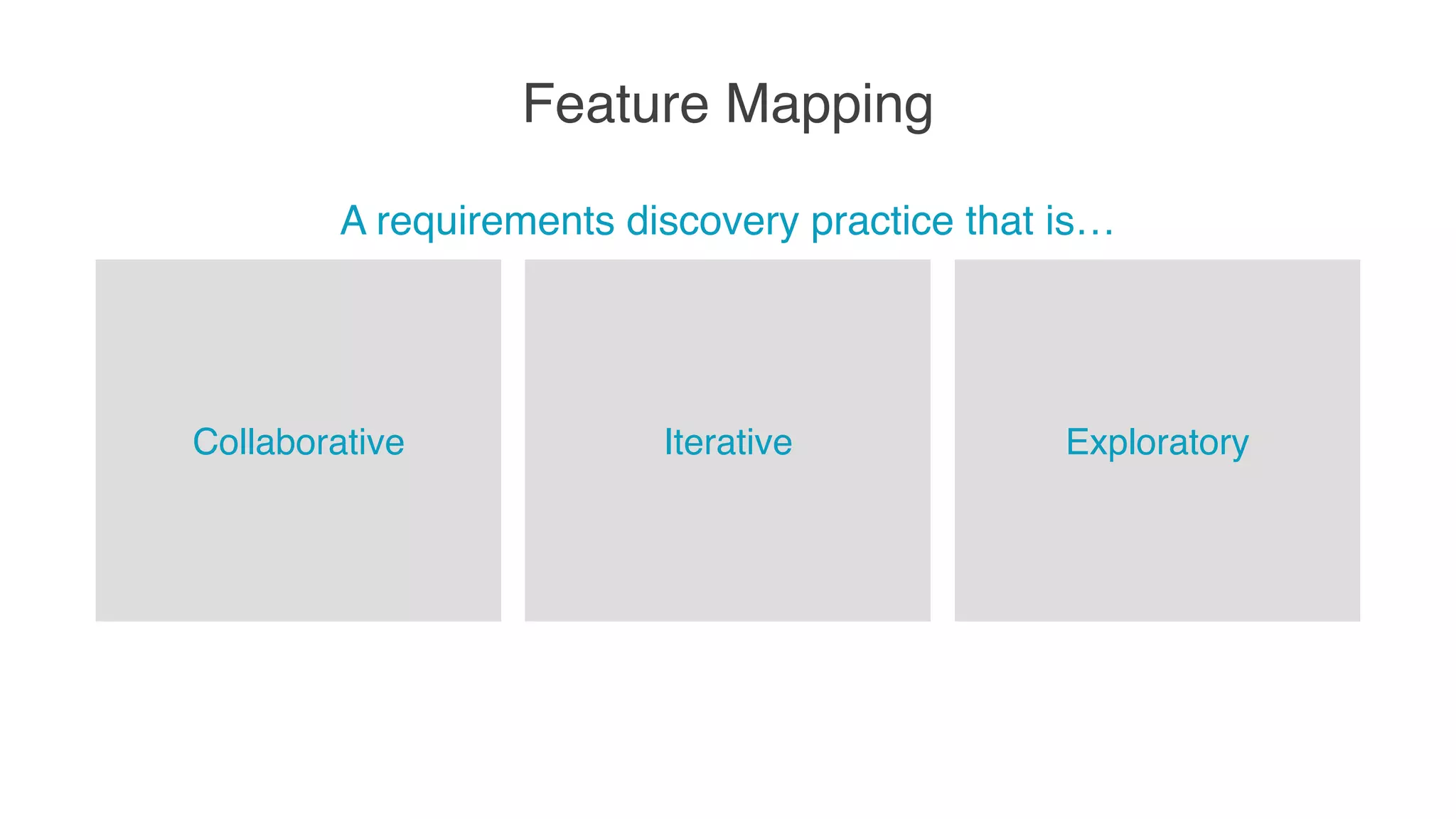 Feature Mapping

A requirements discovery practice that is…

Collaborative

Iterative

Exploratory